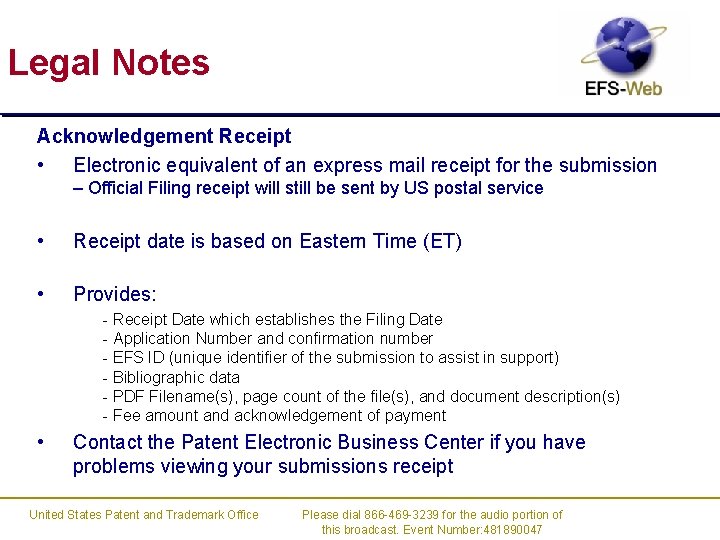 Legal Notes

EFS-Web

Acknowledgement Receipt

• Electronic equivalent of an express mail receipt for the submission
– Official Filing receipt will still be sent by US postal service

• Receipt date is based on Eastern Time (ET)

• Provides:
- Receipt Date which establishes the Filing Date
- Application Number and confirmation number
- EFS ID (unique identifier of the submission to assist in support)
- Bibliographic data
- PDF Filename(s), page count of the file(s), and document description(s)
- Fee amount and acknowledgement of payment

• Contact the Patent Electronic Business Center if you have problems viewing your submissions receipt

United States Patent and Trademark Office

Please dial 866-469-3239 for the audio portion of this broadcast. Event Number:481890047